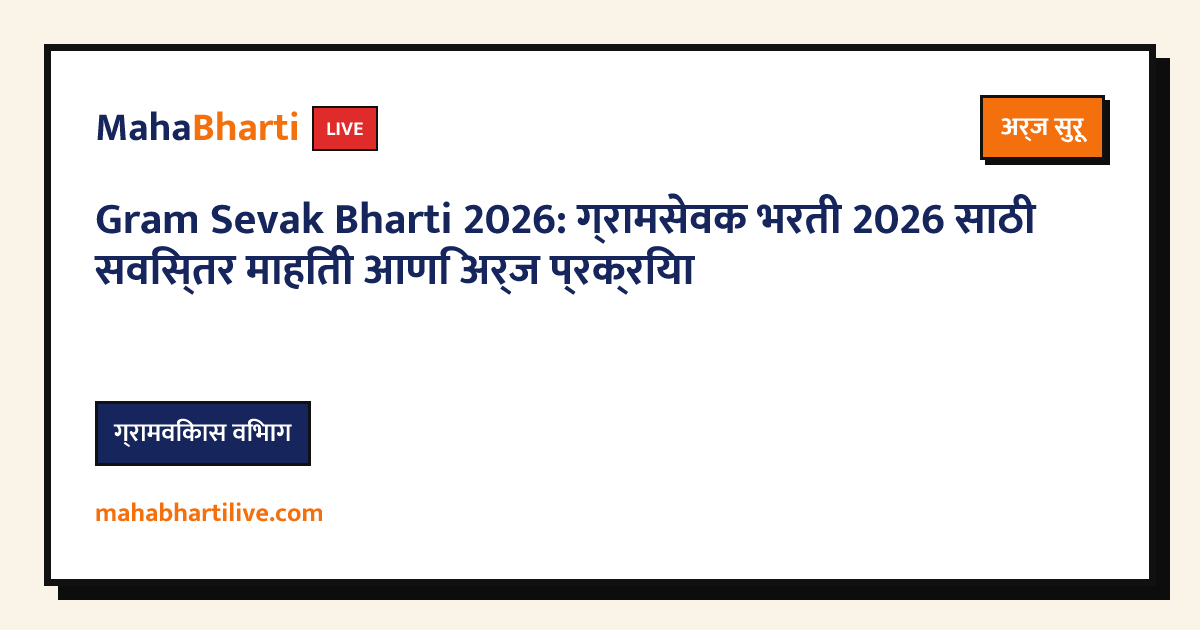 MahaBharti LIVE

अर्ज सुरू

Gram Sevak Bharti 2026: ग्रामसेवक भरती 2026 साठी सविस्तर माहिती आणि अर्ज प्रक्रिया

ग्रामविकास विभाग

mahabhartilive.com